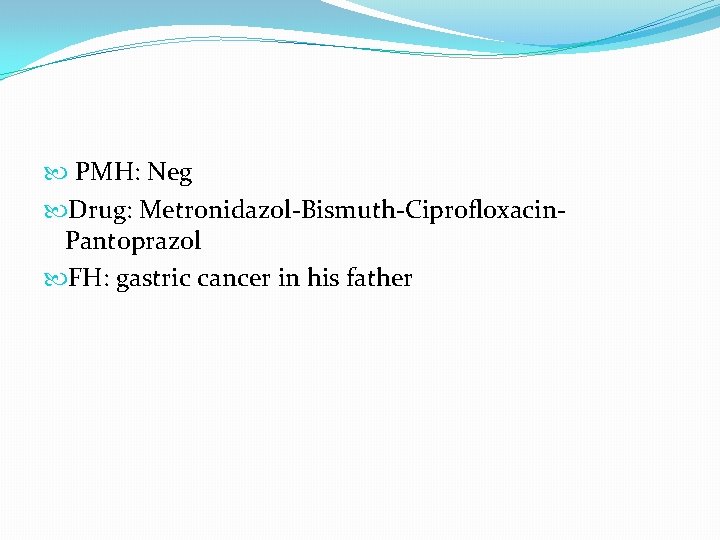 PMH: Neg

Drug: Metronidazol-Bismuth-Ciprofloxacin-Pantoprazol

FH: gastric cancer in his father